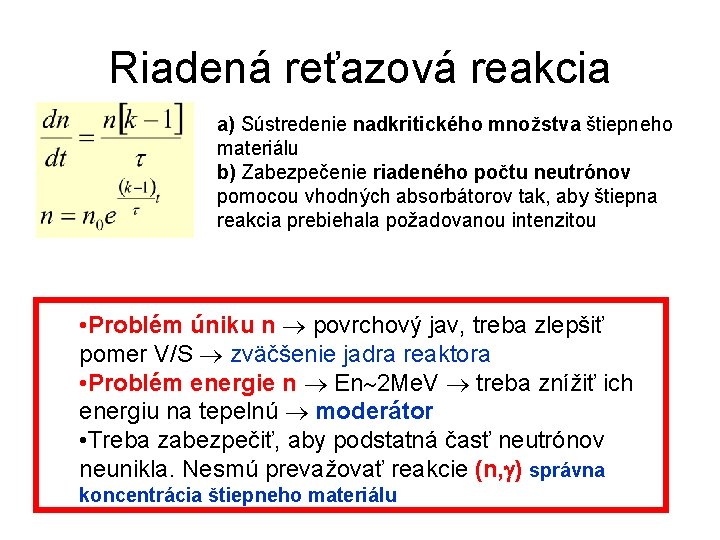 Riadená reťazová reakcia

$\frac{dn}{dt} = \frac{n[k-1]}{\tau}$

$n = n_0 e^{\frac{(k-1)}{\tau}t}$

a) Sústredenie nadkritického množstva štiepneho materiálu
b) Zabezpečenie riadeného počtu neutrónov pomocou vhodných absorbátorov tak, aby štiepna reakcia prebiehala požadovanou intenzitou

•Problém úniku n $\rightarrow$ povrchový jav, treba zlepšiť pomer V/S $\rightarrow$ zväčšenie jadra reaktora
•Problém energie n $\rightarrow$ En~2MeV $\rightarrow$ treba znížiť ich energiu na tepelnú $\rightarrow$ moderátor
•Treba zabezpečiť, aby podstatná časť neutrónov neunikla. Nesmú prevažovať reakcie (n,$\gamma$) správna koncentrácia štiepneho materiálu